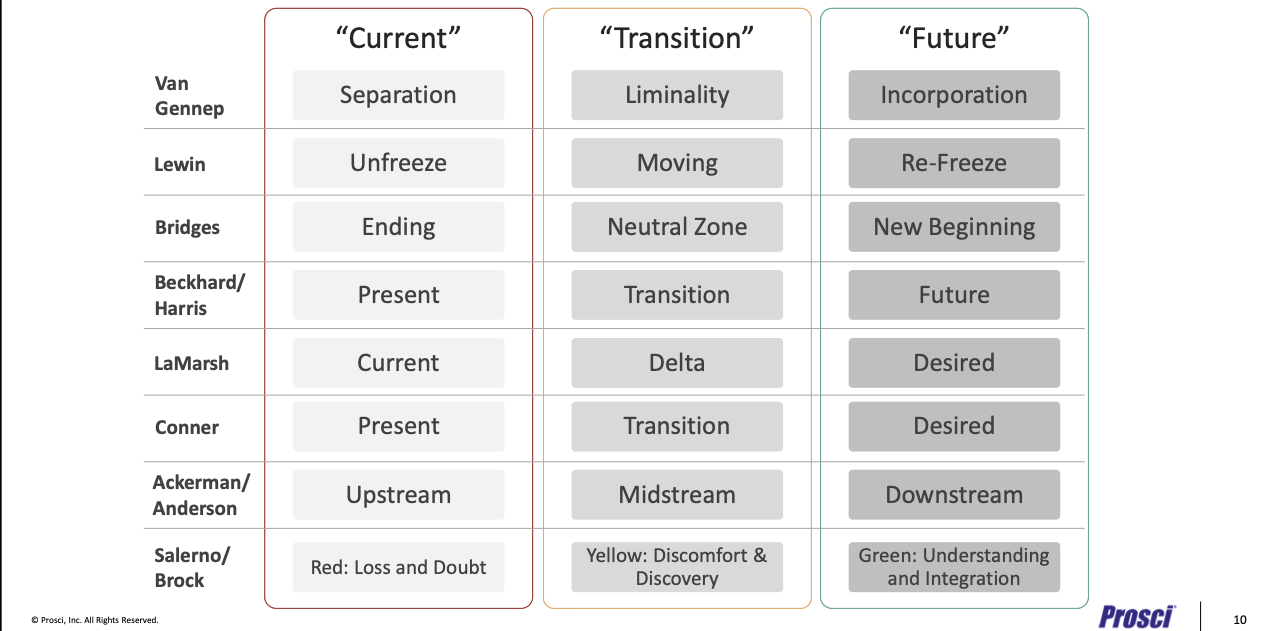 | | “Current” | “Transition” | “Future” |
|---|---|---|---|
| Van Gennep | Separation | Liminality | Incorporation |
| Lewin | Unfreeze | Moving | Re-Freeze |
| Bridges | Ending | Neutral Zone | New Beginning |
| Beckhard/ Harris | Present | Transition | Future |
| LaMarsh | Current | Delta | Desired |
| Conner | Present | Transition | Desired |
| Ackerman/ Anderson | Upstream | Midstream | Downstream |
| Salerno/ Brock | Red: Loss and Doubt | Yellow: Discomfort & Discovery | Green: Understanding and Integration |

© Prosci, Inc. All Rights Reserved.

Prosci

10